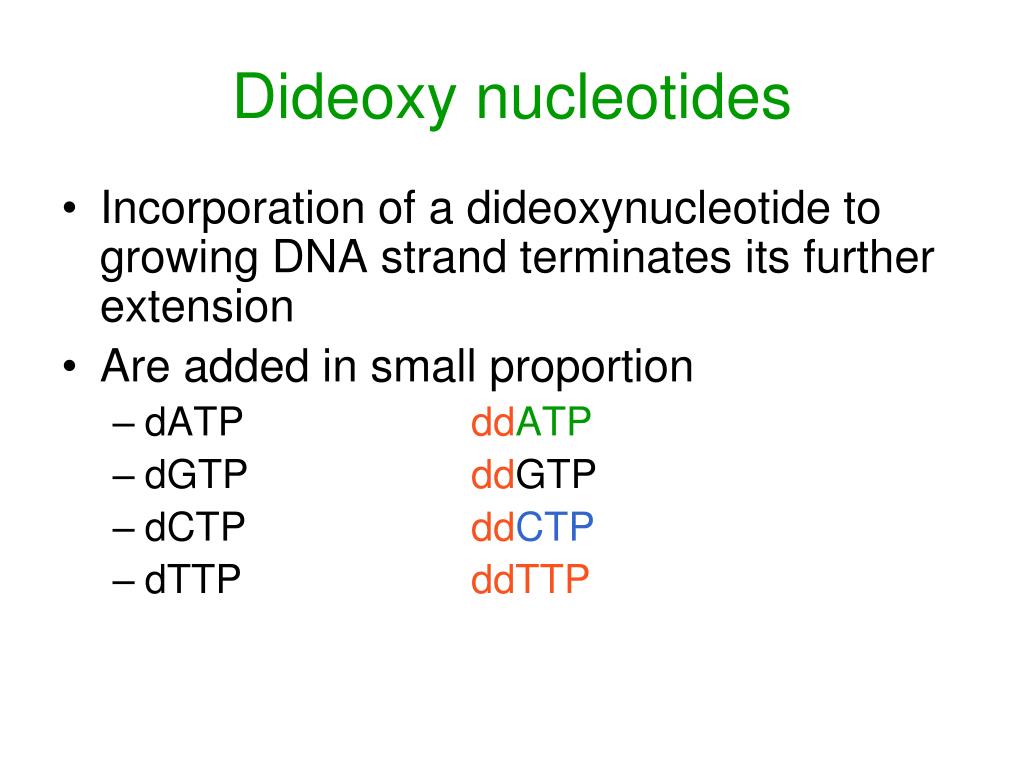 Dideoxy nucleotides

• Incorporation of a dideoxynucleotide to growing DNA strand terminates its further extension

• Are added in small proportion
– dATP ddATP
– dGTP ddGTP
– dCTP ddCTP
– dTTP ddTTP